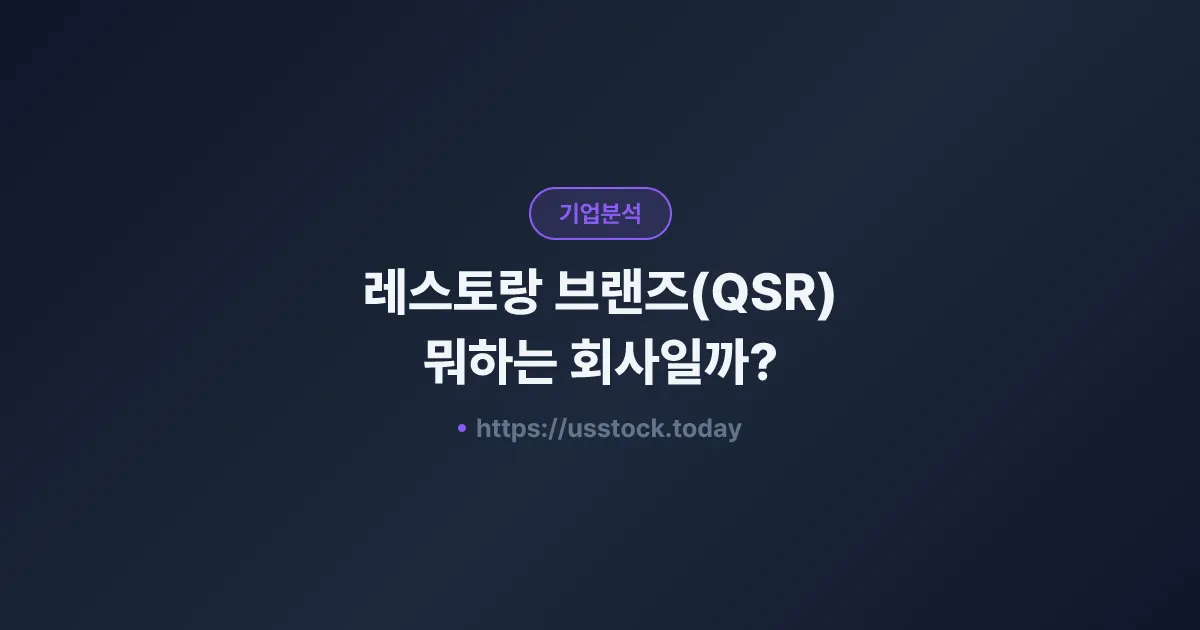 기업분석

레스토랑 브랜즈(QSR)
뭐하는 회사일까?

• https://usstock.today